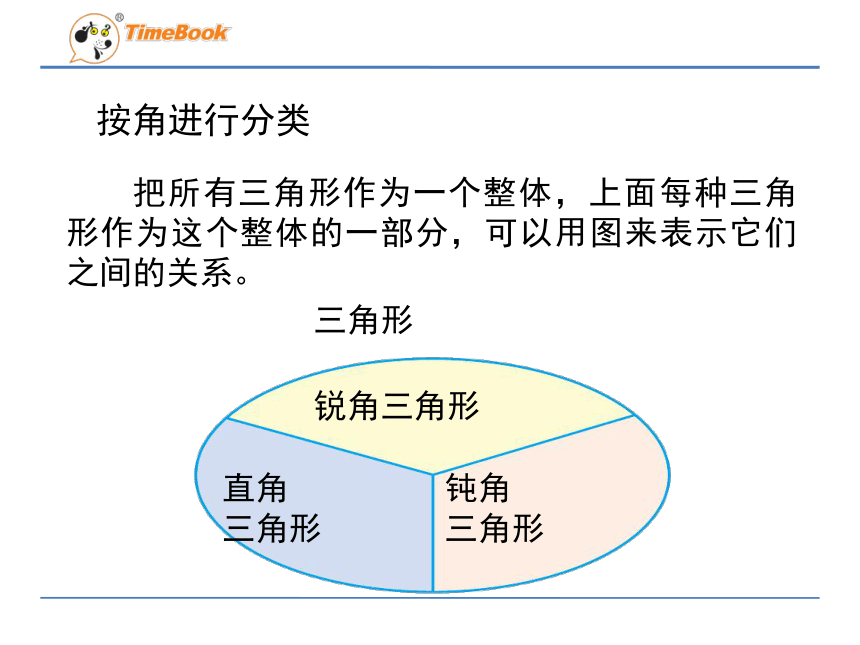 TimeBook

按角进行分类

把所有三角形作为一个整体，上面每种三角形作为这个整体的一部分，可以用图来表示它们之间的关系。

三角形

锐角三角形

直角三角形

钝角三角形